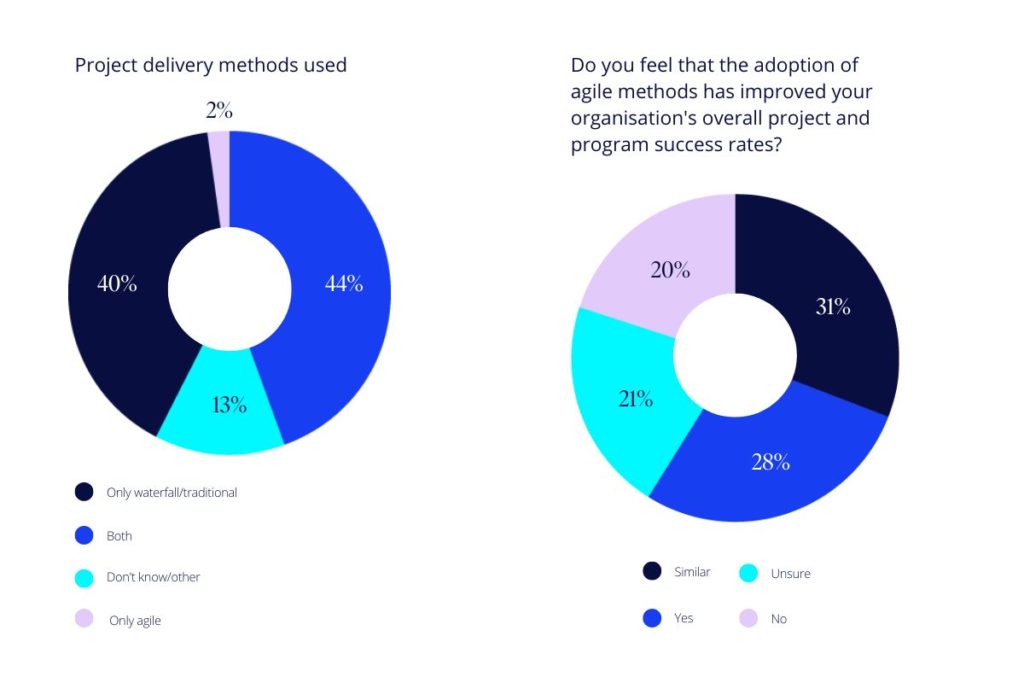 Project delivery methods used

2%

40%

44%

13%

Only waterfall/traditional

Both

Don't know/other

Only agile

Do you feel that the adoption of agile methods has improved your organisation's overall project and program success rates?

20%

31%

21%

28%

Similar

Unsure

Yes

No